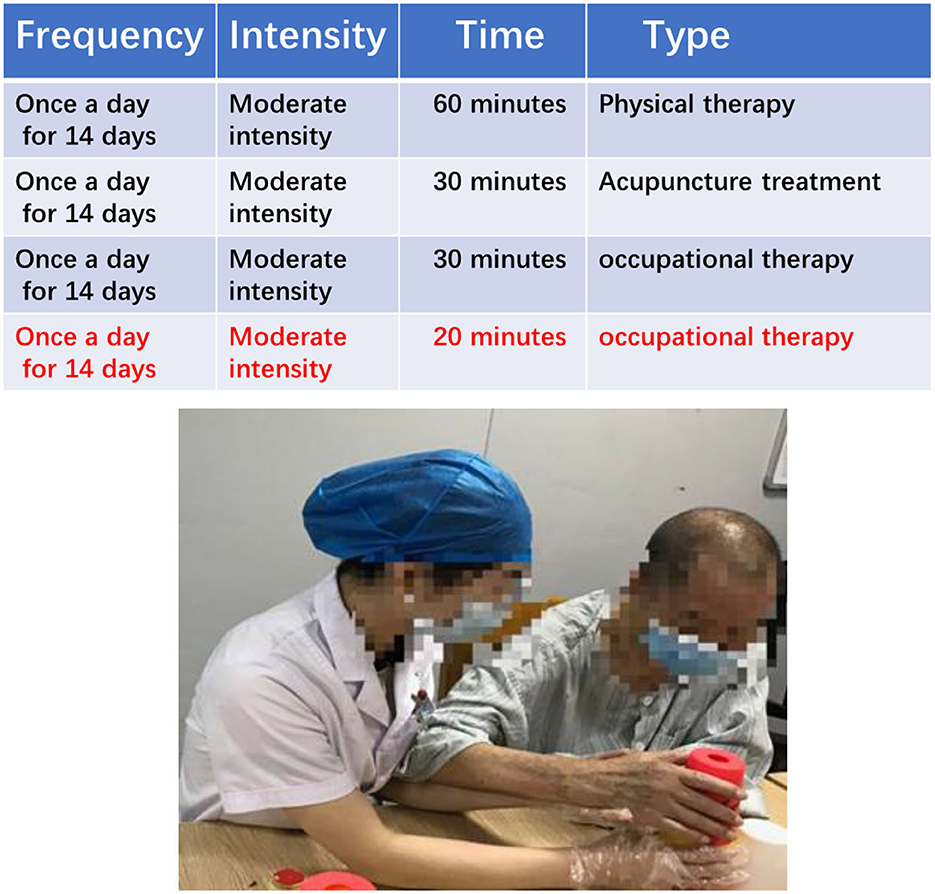 | Frequency | Intensity | Time | Type |
|---|---|---|---|
| Once a day for 14 days | Moderate intensity | 60 minutes | Physical therapy |
| Once a day for 14 days | Moderate intensity | 30 minutes | Acupuncture treatment |
| Once a day for 14 days | Moderate intensity | 30 minutes | occupational therapy |
| Once a day for 14 days | Moderate intensity | 20 minutes | occupational therapy |